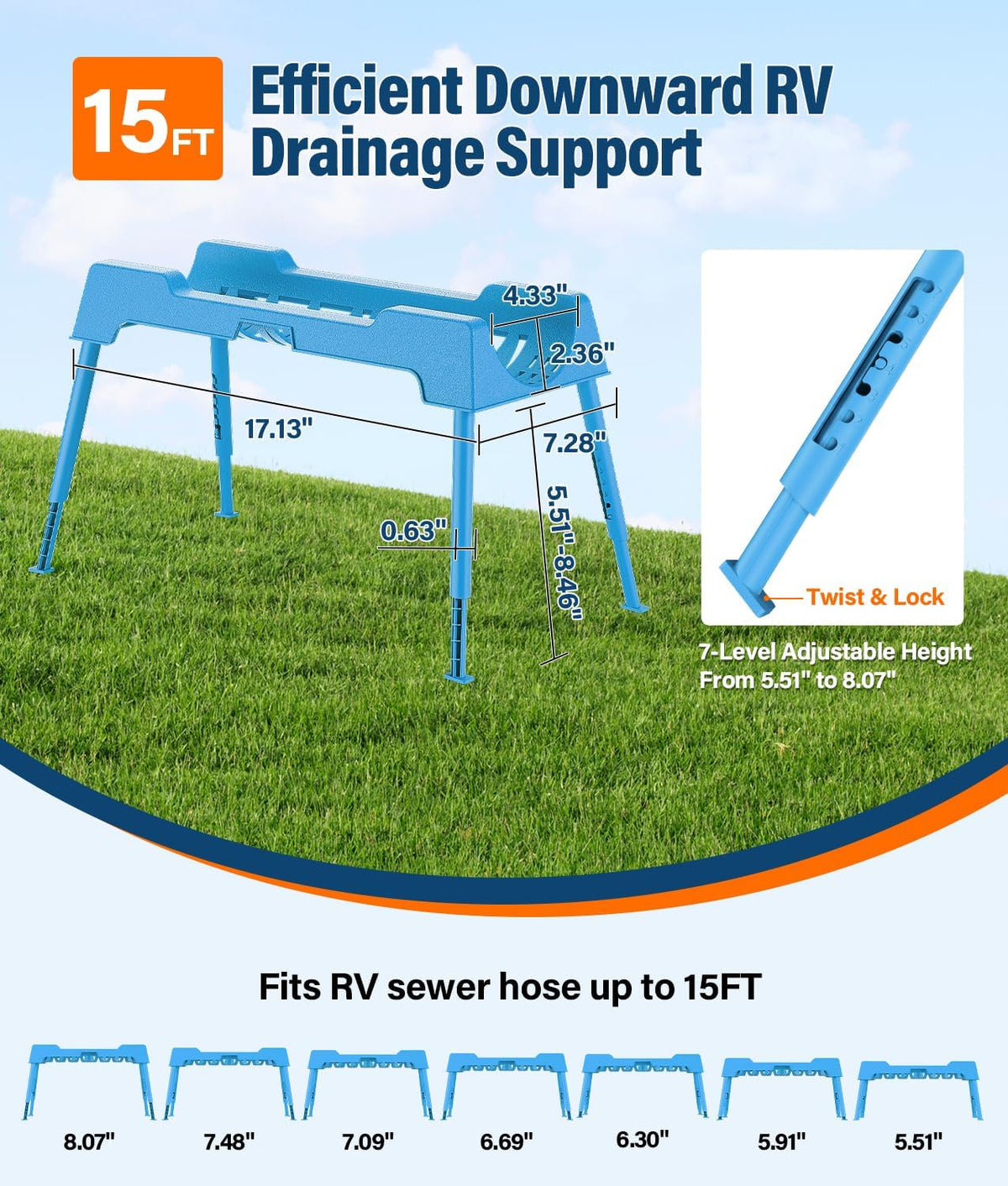 15FT

Efficient Downward RV Drainage Support

4.33"

2.36"

17.13"

7.28"

0.63"

5.51"-8.46"

Twist & Lock

7-Level Adjustable Height From 5.51" to 8.07"

Fits RV sewer hose up to 15FT

8.07"

7.48"

7.09"

6.69"

6.30"

5.91"

5.51"